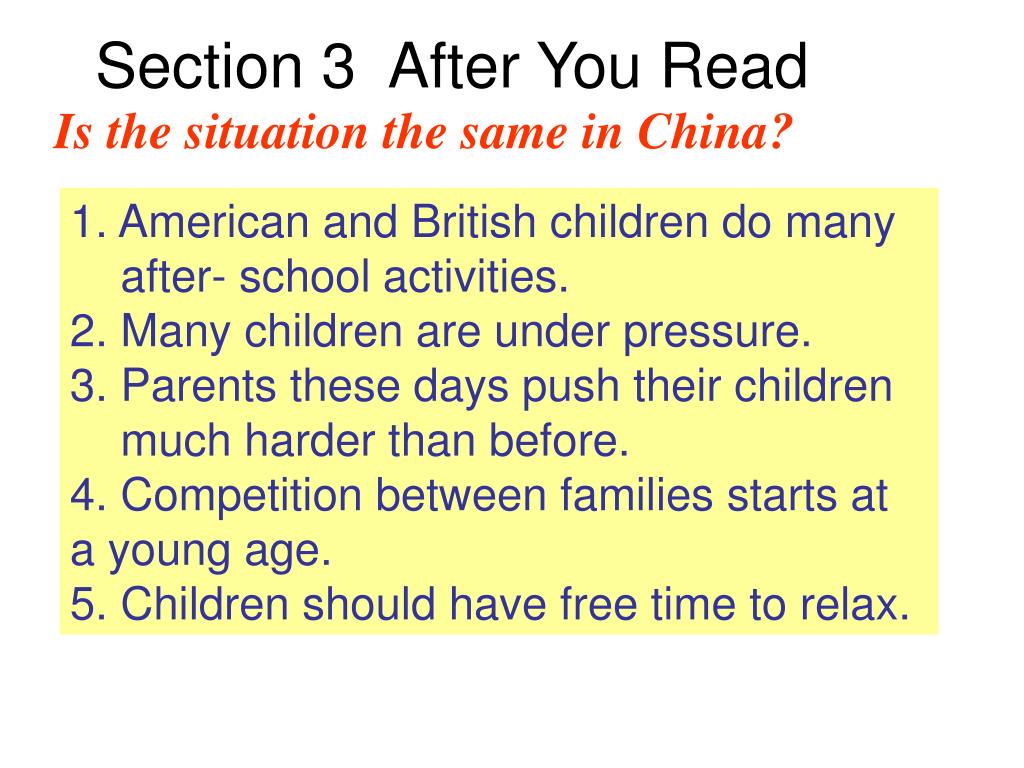 Section 3 After You Read
Is the situation the same in China?

1. American and British children do many after- school activities.
2. Many children are under pressure.
3. Parents these days push their children much harder than before.
4. Competition between families starts at a young age.
5. Children should have free time to relax.